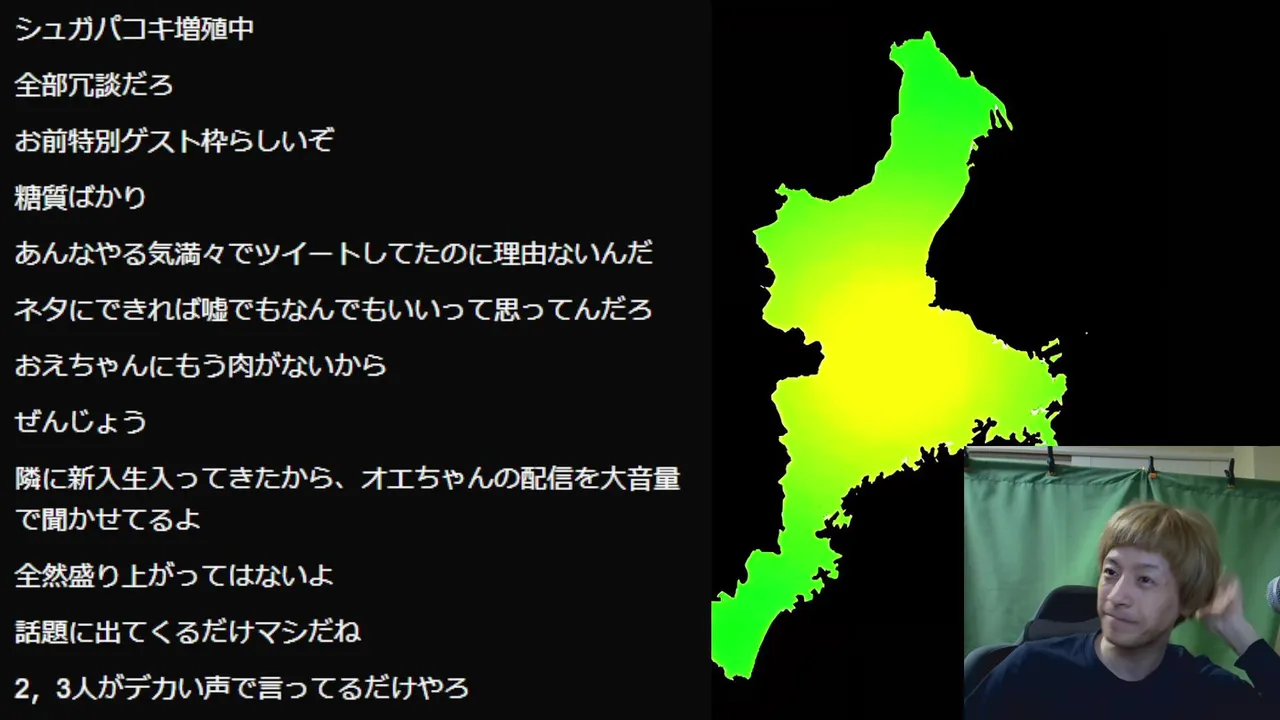 シュガパコキ増殖中

全部冗談だろ

お前特別ゲスト枠らしいぞ

糖質ばかり

あんなやる気満々でツイートしてたのに理由ないんだ

ネタにできれば嘘でもなんでもいいって思ってんだろ

おえちゃんにもう肉がないから

ぜんじょう

隣に新入生入ってきたから、オエちゃんの配信を大音量で聞かせてるよ

全然盛り上がってはないよ

話題に出てくるだけマシだね

2，3人がデカい声で言ってるだけやろ